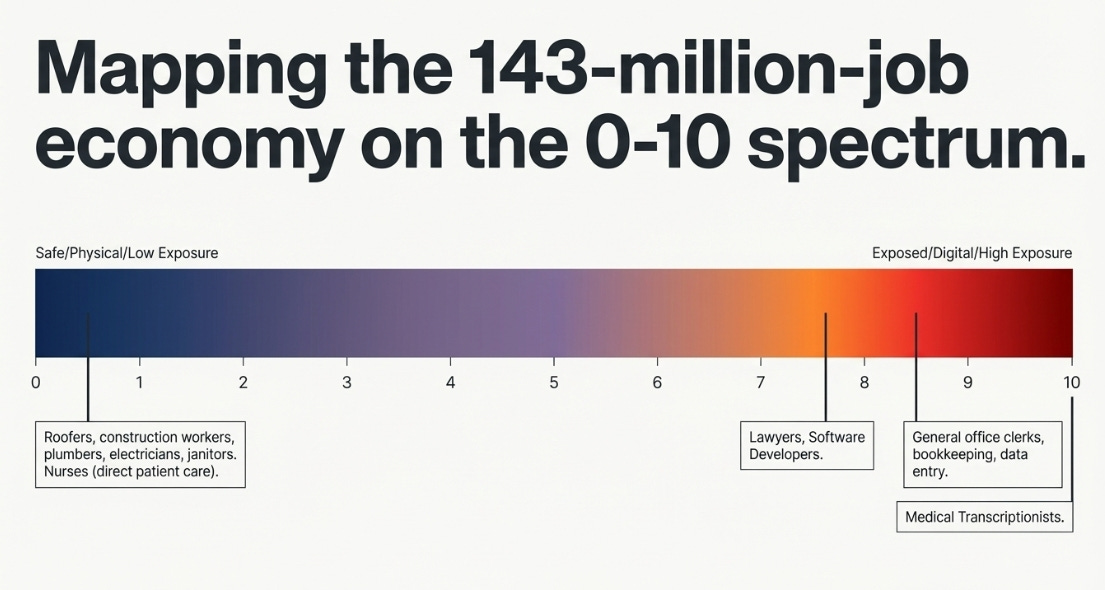 Mapping the 143-million-job economy on the 0-10 spectrum.

Safe/Physical/Low Exposure

Exposed/Digital/High Exposure

0 1 2 3 4 5 6 7 8 9 10

Roofers, construction workers, plumbers, electricians, janitors. Nurses (direct patient care).

Lawyers, Software Developers.

General office clerks, bookkeeping, data entry.

Medical Transcriptionists.